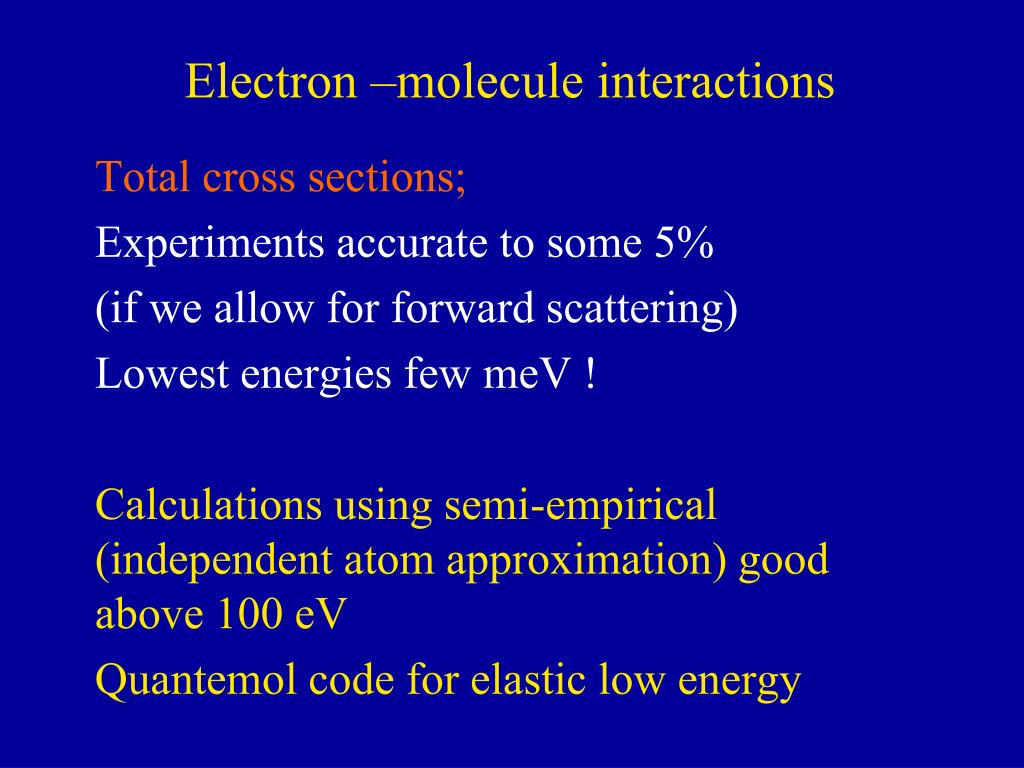 Electron –molecule interactions

Total cross sections;

Experiments accurate to some 5%

(if we allow for forward scattering)

Lowest energies few meV !

Calculations using semi-empirical (independent atom approximation) good above 100 eV

Quantemol code for elastic low energy